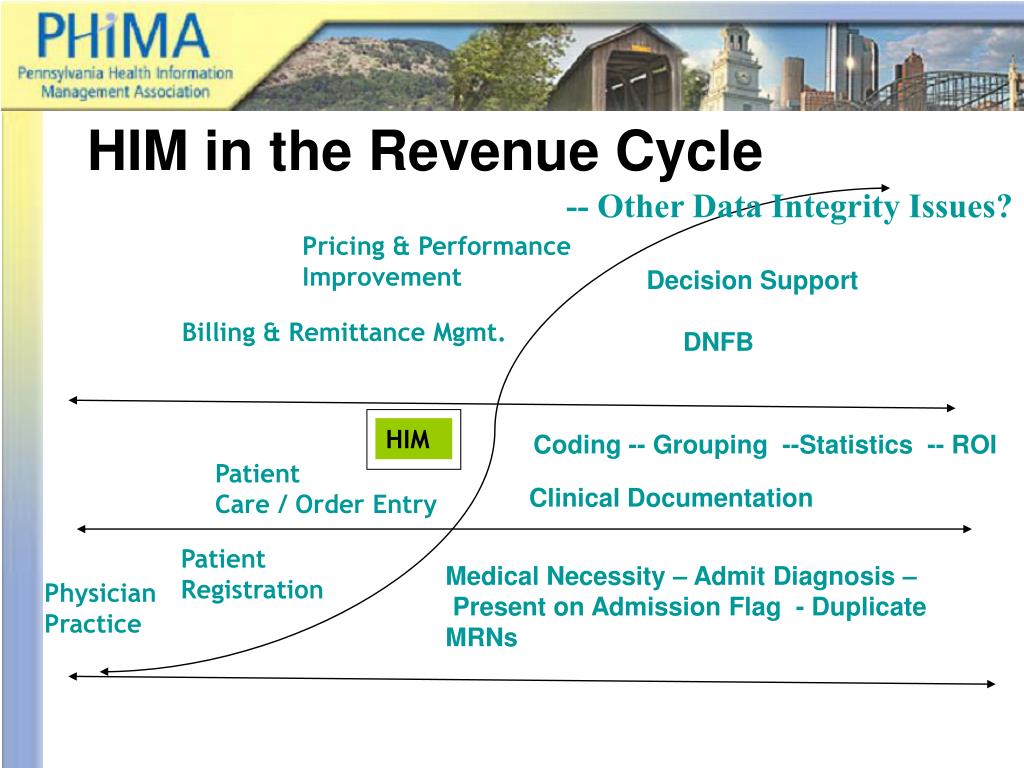 PHiMA
Pennsylvania Health Information Management Association

HIM in the Revenue Cycle

-- Other Data Integrity Issues?

Pricing & Performance Improvement

Decision Support

Billing & Remittance Mgmt.

DNFB

HIM

Coding -- Grouping --Statistics -- ROI

Patient Care / Order Entry

Clinical Documentation

Patient Registration

Physician Practice

Medical Necessity – Admit Diagnosis – Present on Admission Flag - Duplicate MRNs